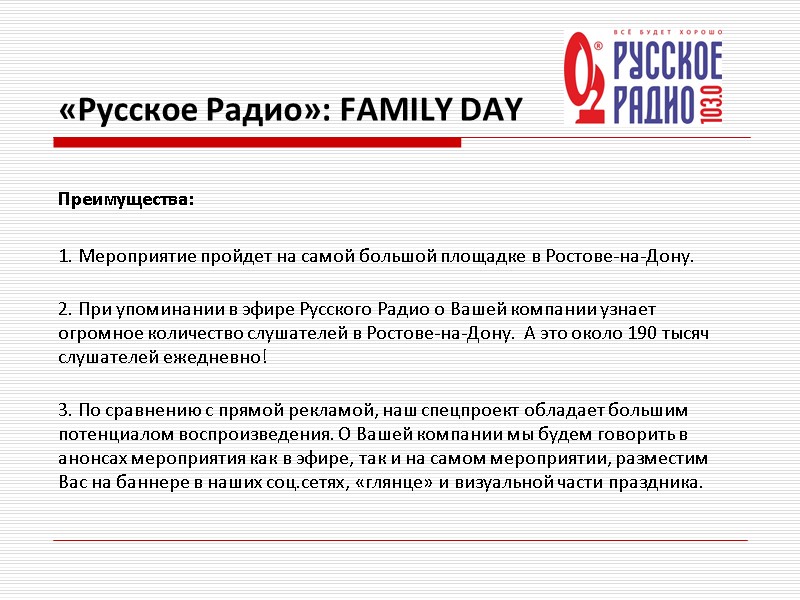 ВСЁ БУДЕТ ХОРОШО
РУССКОЕ РАДИО 103.0

«Русское Радио»: FAMILY DAY

Преимущества:

1. Мероприятие пройдет на самой большой площадке в Ростове-на-Дону.

2. При упоминании в эфире Русского Радио о Вашей компании узнает огромное количество слушателей в Ростове-на-Дону. А это около 190 тысяч слушателей ежедневно!

3. По сравнению с прямой рекламой, наш спецпроект обладает большим потенциалом воспроизведения. О Вашей компании мы будем говорить в анонсах мероприятия как в эфире, так и на самом мероприятии, разместим Вас на баннере в наших соц.сетях, «глянце» и визуальной части праздника.